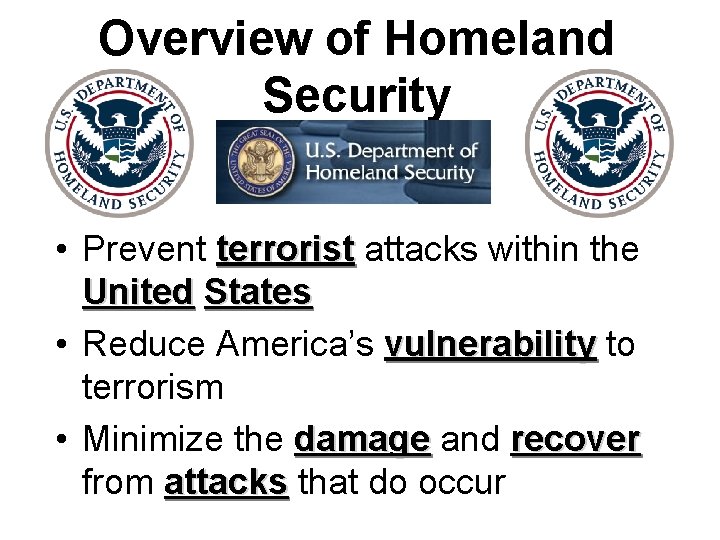 Overview of Homeland Security

U.S. DEPARTMENT OF HOMELAND SECURITY

THE GREAT SEAL OF THE UNITED STATES OF AMERICA

U.S. Department of Homeland Security

U.S. DEPARTMENT OF HOMELAND SECURITY

• Prevent terrorist attacks within the United States

• Reduce America's vulnerability to terrorism

• Minimize the damage and recover from attacks that do occur